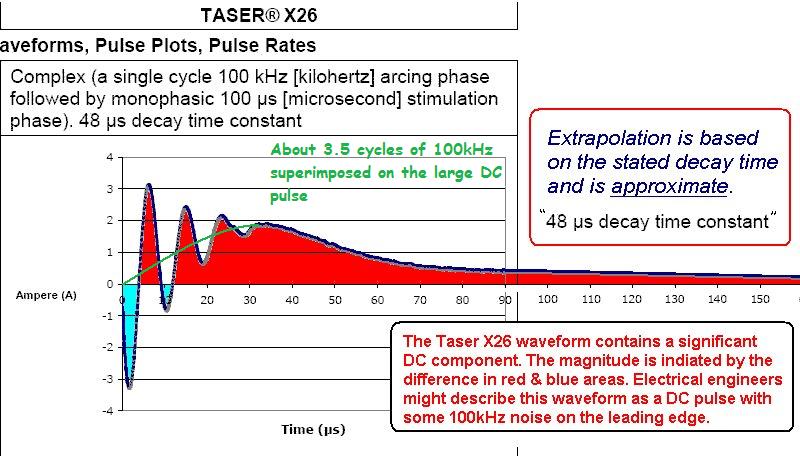 TASER® X26

aveforms, Pulse Plots, Pulse Rates

Complex (a single cycle 100 kHz [kilohertz] arcing phase followed by monophasic 100 µs [microsecond] stimulation phase). 48 µs decay time constant

About 3.5 cycles of 100kHz superimposed on the large DC pulse

Extrapolation is based on the stated decay time and is approximate.

"48 µs decay time constant"

4
3
2
1
0
-1
-2
-3
-4

Ampere (A)

0 10 20 30 40 50 60 70 80 90 100 110 120 130 140 150

Time (µs)

The Taser X26 waveform contains a significant DC component. The magnitude is indiated by the difference in red & blue areas. Electrical engineers might describe this waveform as a DC pulse with some 100kHz noise on the leading edge.